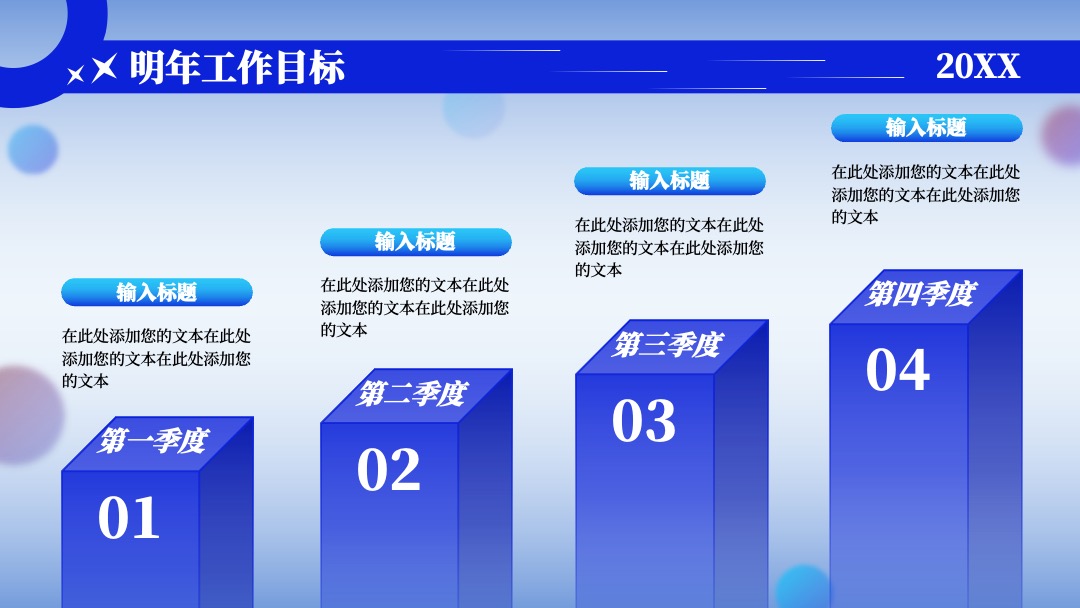 明年工作目标

20XX

输入标题

在此处添加您的文本在此处添加您的文本在此处添加您的文本

第一季度

01

输入标题

在此处添加您的文本在此处添加您的文本在此处添加您的文本

第二季度

02

输入标题

在此处添加您的文本在此处添加您的文本在此处添加您的文本

第三季度

03

输入标题

在此处添加您的文本在此处添加您的文本在此处添加您的文本

第四季度

04